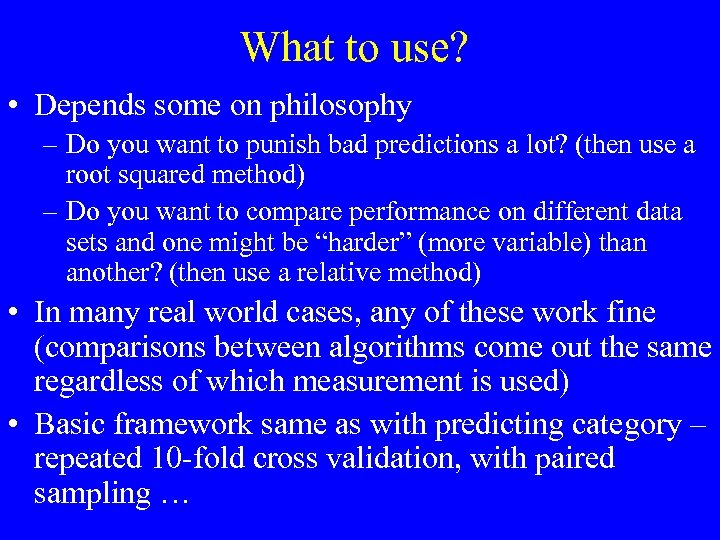 What to use?

• Depends some on philosophy

– Do you want to punish bad predictions a lot? (then use a root squared method)

– Do you want to compare performance on different data sets and one might be “harder” (more variable) than another? (then use a relative method)

• In many real world cases, any of these work fine (comparisons between algorithms come out the same regardless of which measurement is used)

• Basic framework same as with predicting category – repeated 10-fold cross validation, with paired sampling …